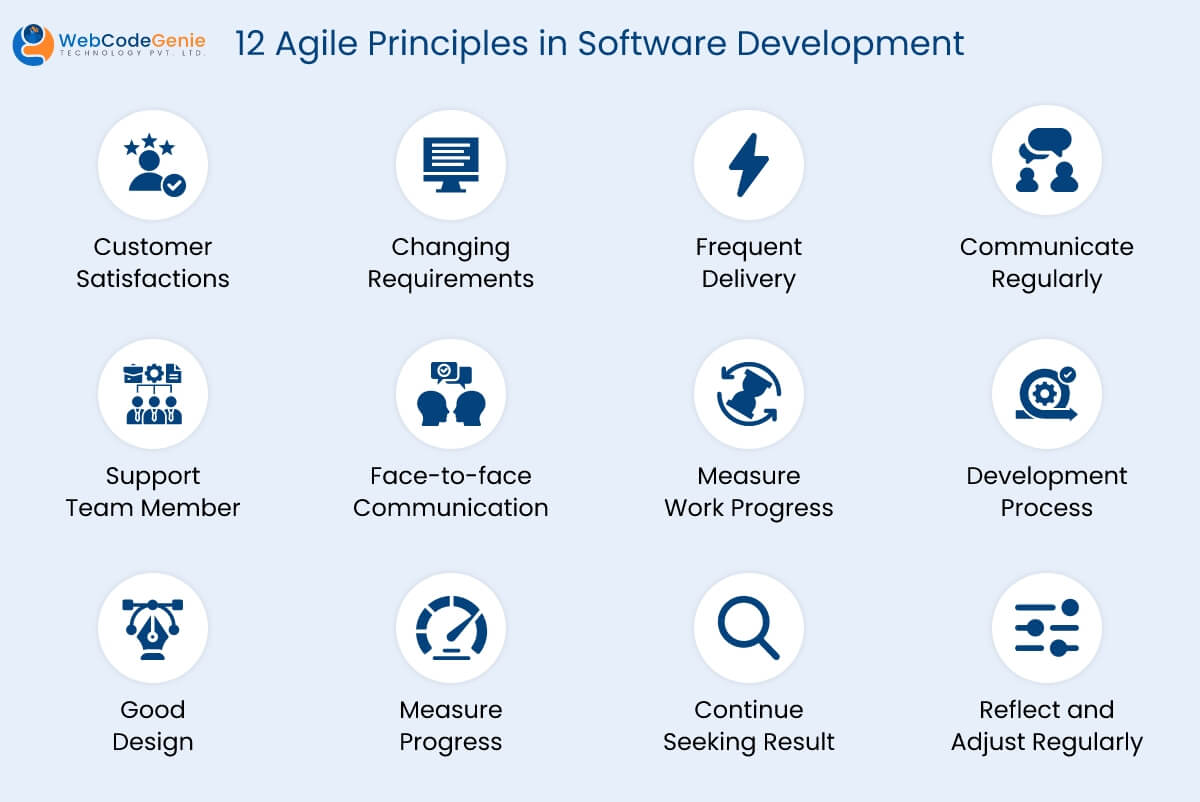 WebCodeGenie
TECHNOLOGY PVT. LTD.

12 Agile Principles in Software Development

Customer Satisfactions

Changing Requirements

Frequent Delivery

Communicate Regularly

Support Team Member

Face-to-face Communication

Measure Work Progress

Development Process

Good Design

Measure Progress

Continue Seeking Result

Reflect and Adjust Regularly